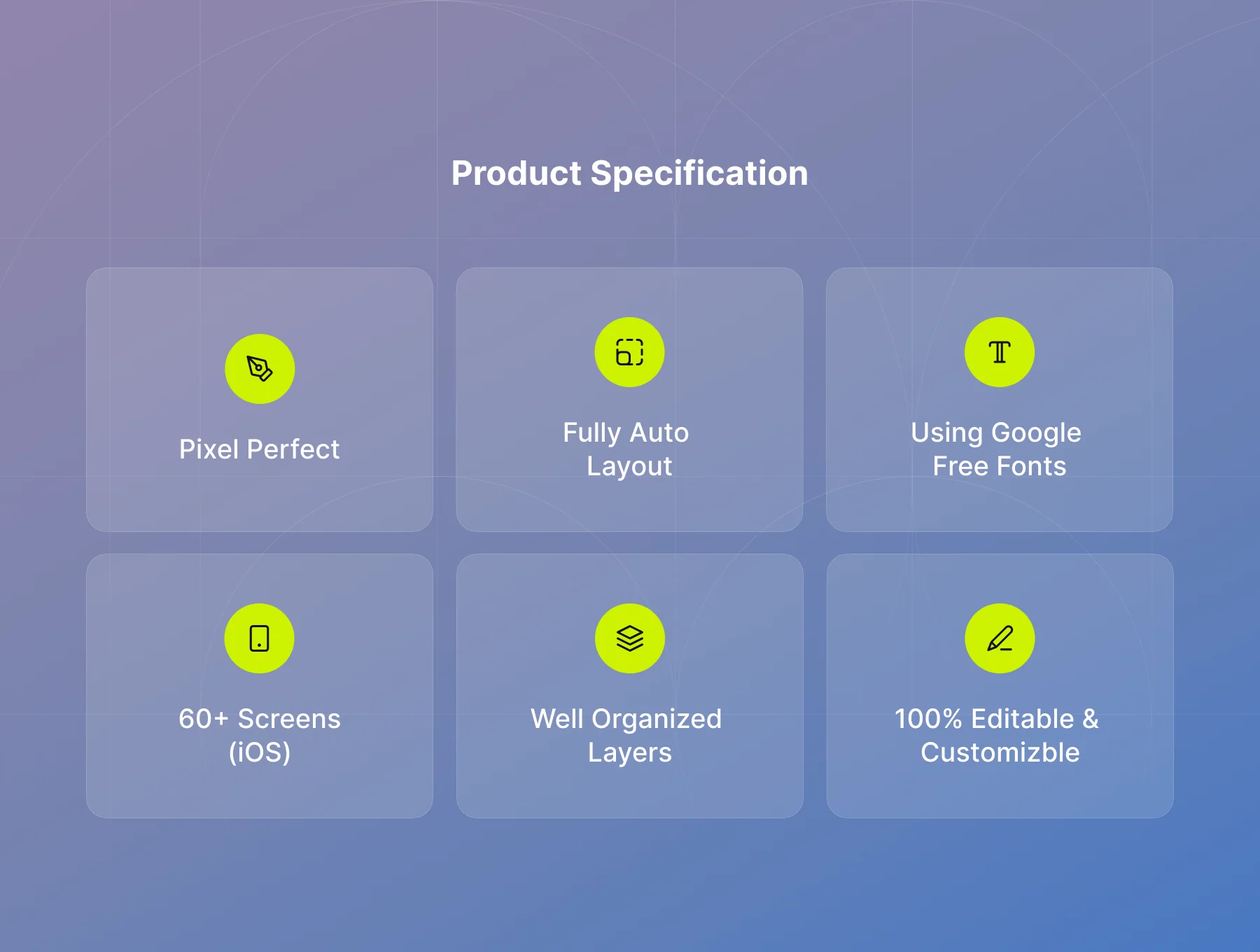 Product Specification

Pixel Perfect

Fully Auto Layout

Using Google Free Fonts

60+ Screens (iOS)

Well Organized Layers

100% Editable & Customizble